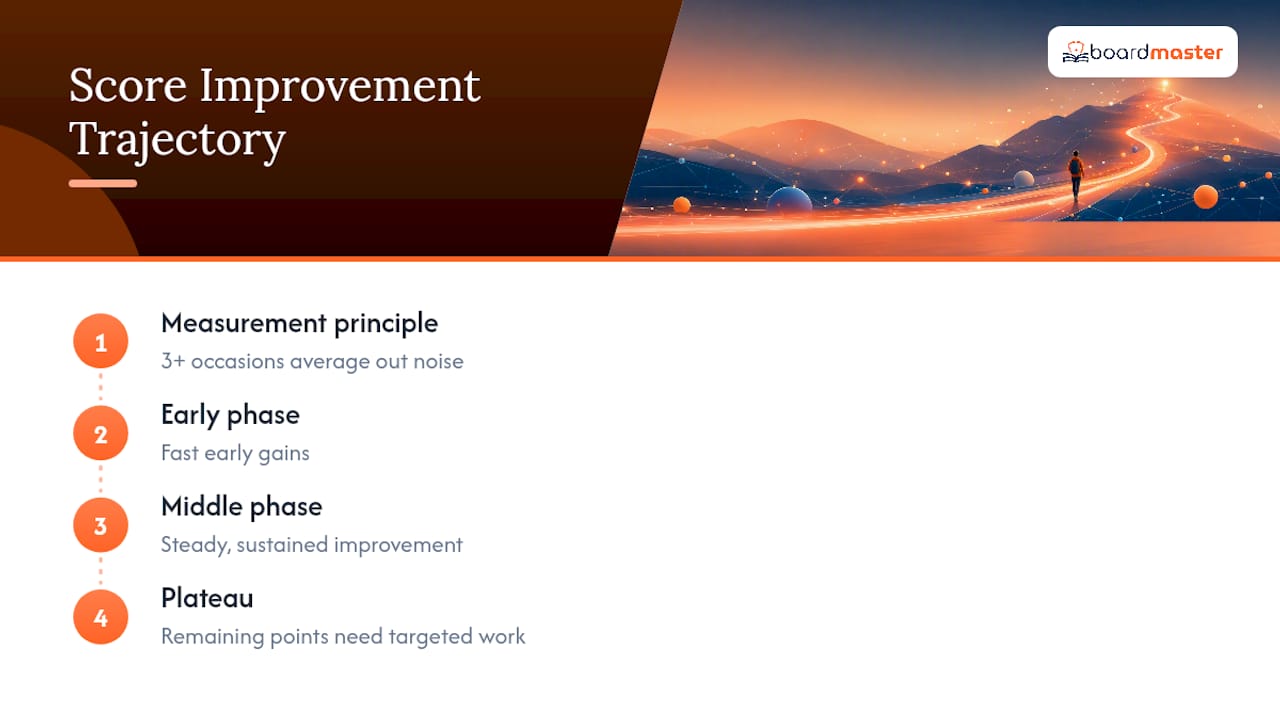 Score Improvement Trajectory

boardmaster

1
Measurement principle
3+ occasions average out noise

2
Early phase
Fast early gains

3
Middle phase
Steady, sustained improvement

4
Plateau
Remaining points need targeted work